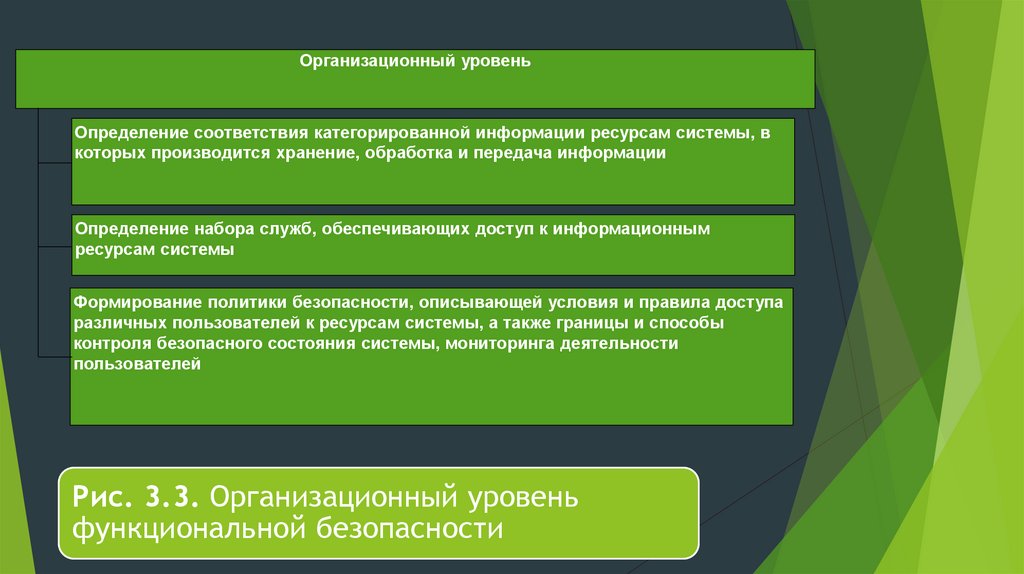 Организационный уровень

Определение соответствия категорированной информации ресурсам системы, в которых производится хранение, обработка и передача информации

Определение набора служб, обеспечивающих доступ к информационным ресурсам системы

Формирование политики безопасности, описывающей условия и правила доступа различных пользователей к ресурсам системы, а также границы и способы контроля безопасного состояния системы, мониторинга деятельности пользователей

Рис. 3.3. Организационный уровень функциональной безопасности